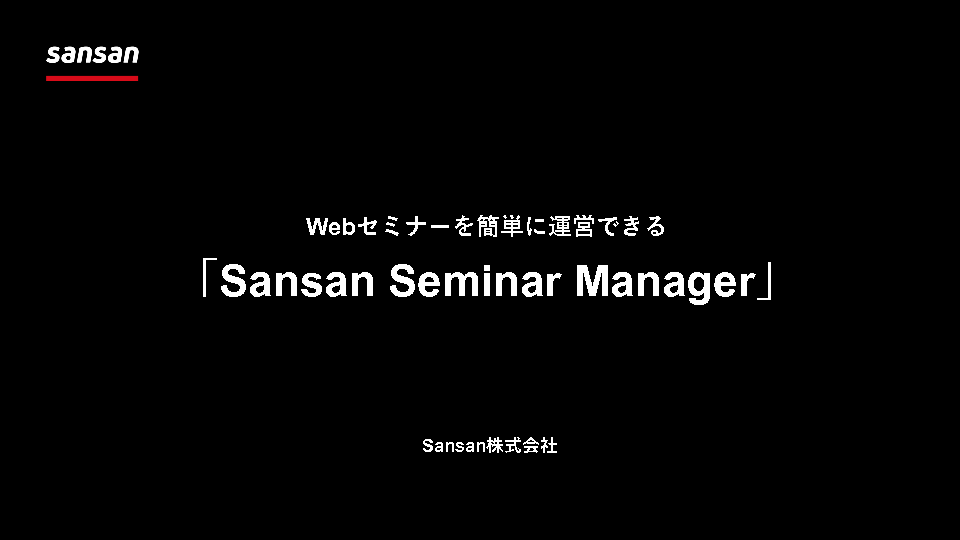 sansan

Webセミナーを簡単に運営できる

「Sansan Seminar Manager」

Sansan株式会社